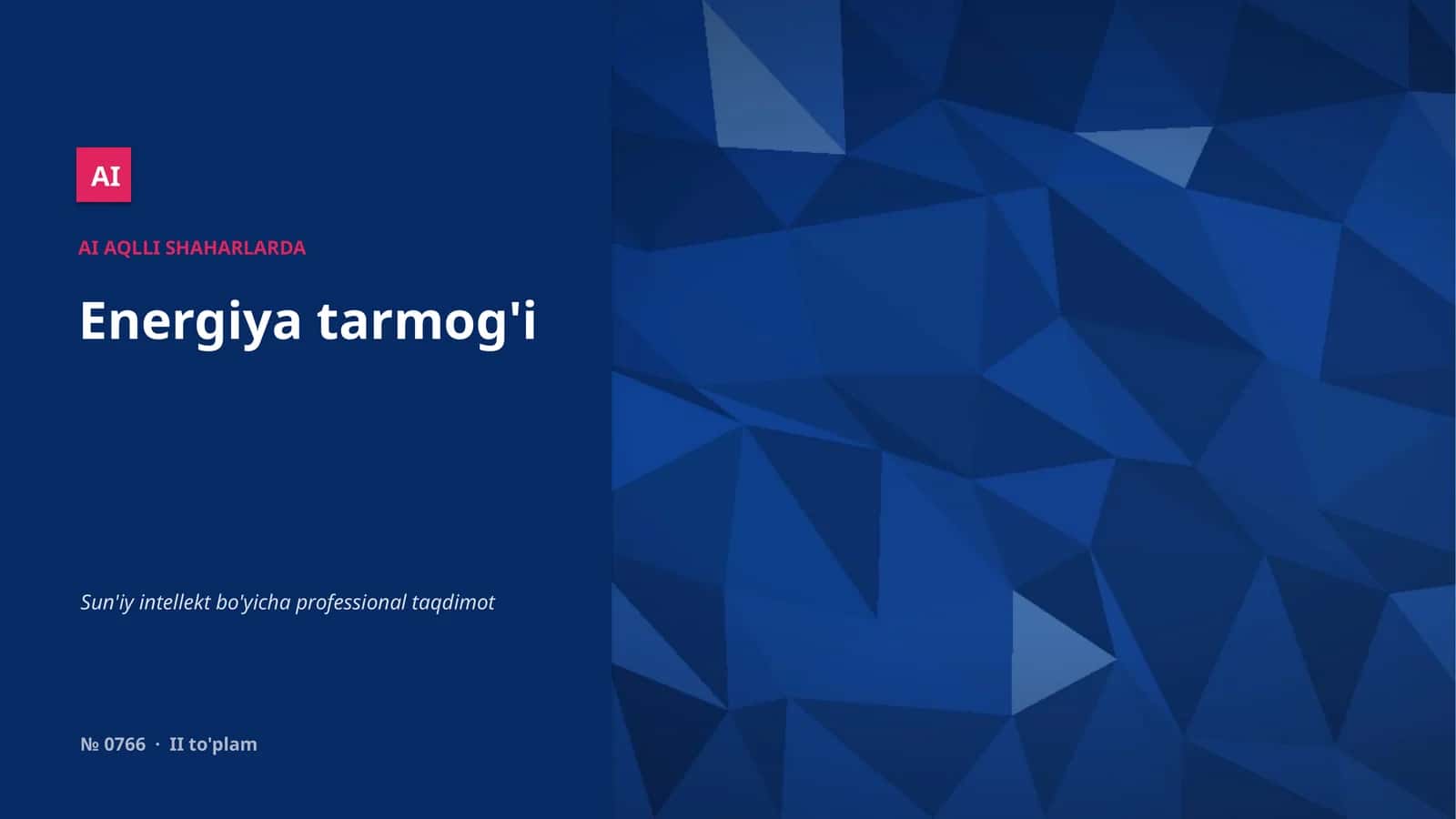 AI

AI AQLLI SHAHARLARDA

Energiya tarmog'i

Sun'iy intellekt bo'yicha professional taqdimot

№ 0766 · II to'plam